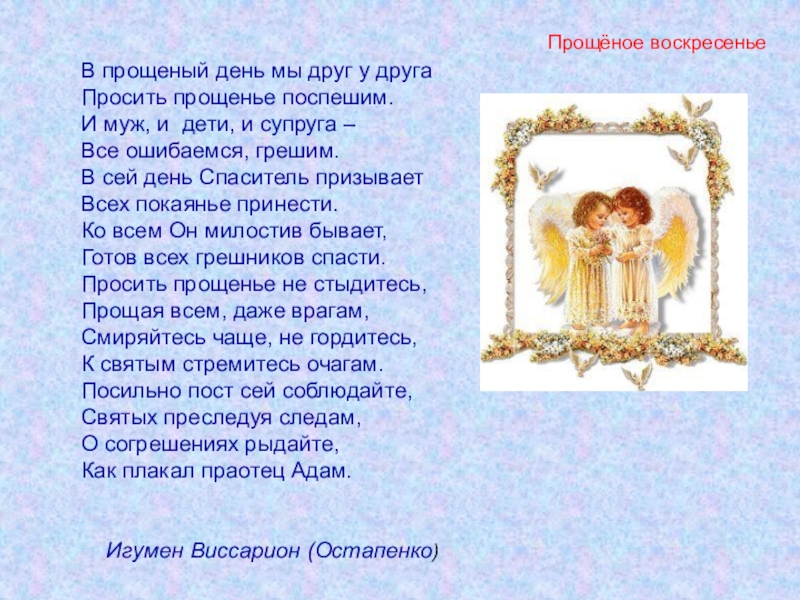 Прощёное воскресенье

В прощеный день мы друг у друга
Просить прощенье поспешим.
И муж, и дети, и супруга –
Все ошибаемся, грешим.
В сей день Спаситель призывает
Всех покаянье принести.
Ко всем Он милостив бывает,
Готов всех грешников спасти.
Просить прощенье не стыдитесь,
Прощая всем, даже врагам,
Смиряйтесь чаще, не гордитесь,
К святым стремитесь очагам.
Посильно пост сей соблюдайте,
Святых преследуя следам,
О согрешениях рыдайте,
Как плакал праотец Адам.

Игумен Виссарион (Остапенко)